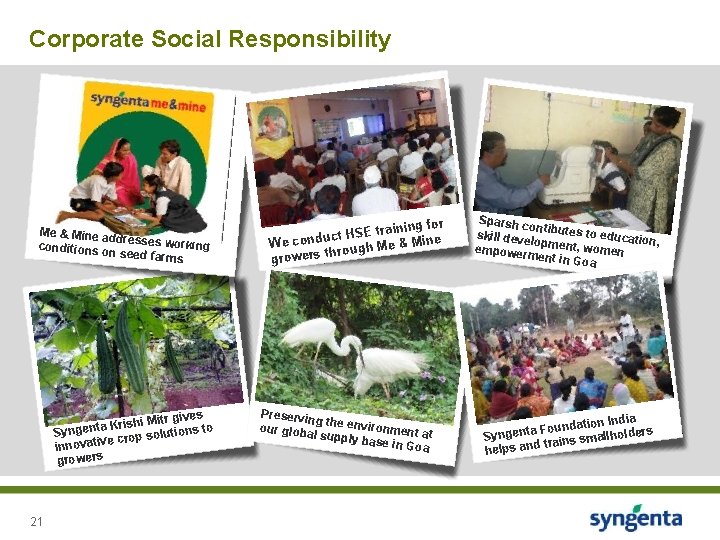 Corporate Social Responsibility

syngenta me&mine

Me & Mine addresses working conditions on seed farms

We conduct HSE training for growers through Me & Mine

Sparsh contibutes to education, skill development, women empowerment in Goa

Syngenta Krishi Mitr gives innovative crop solutions to growers

Preserving the environment at our global supply base in Goa

Syngenta Foundation India helps and trains smallholders

21

syngenta